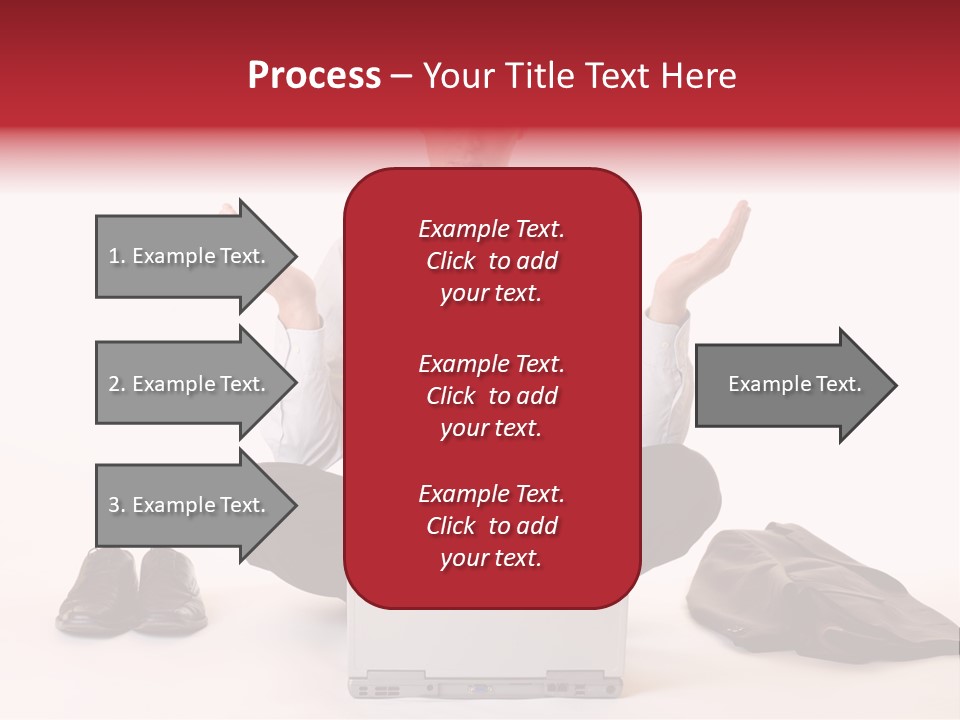 Process – Your Title Text Here

1. Example Text.

2. Example Text.

3. Example Text.

Example Text. Click to add your text.

Example Text. Click to add your text.

Example Text. Click to add your text.

Example Text.